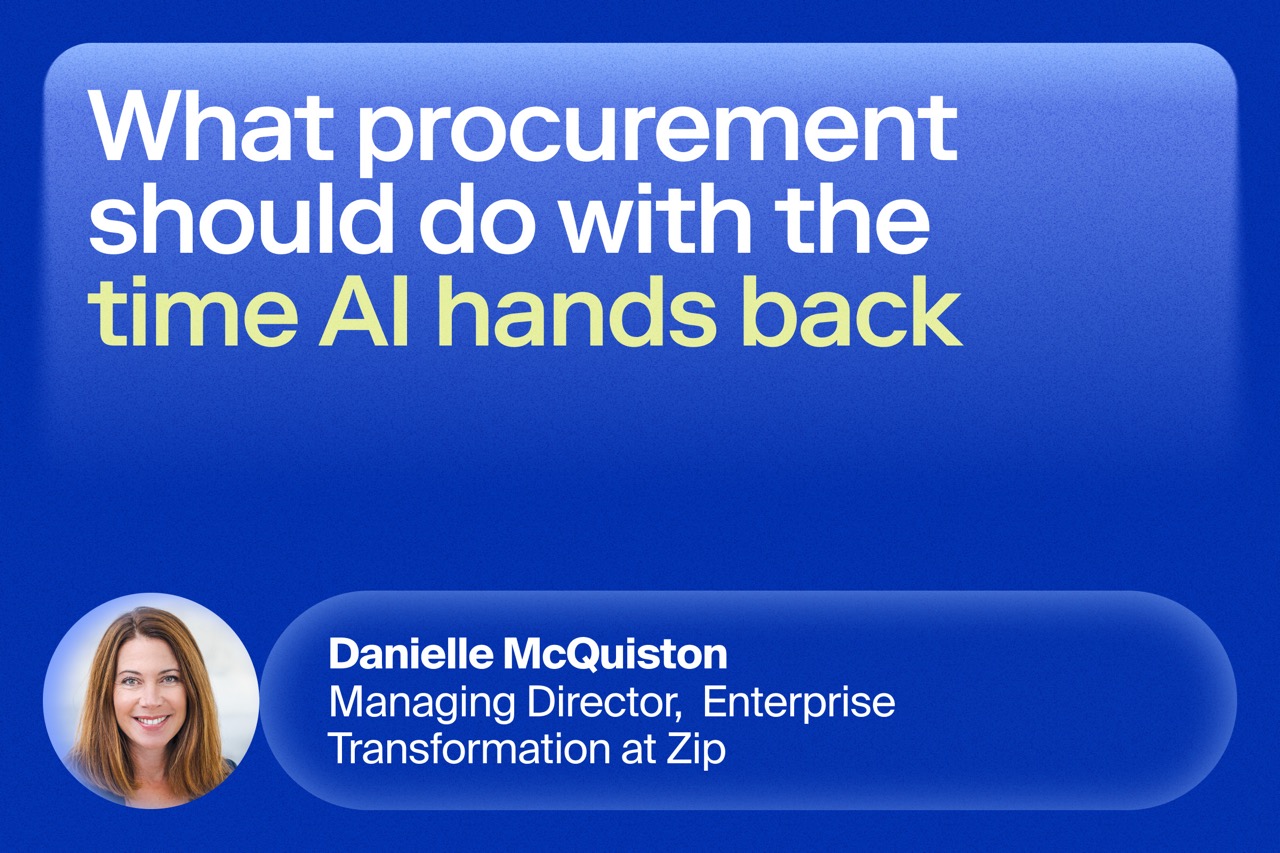 What procurement should do with the time AI hands back

Danielle McQuiston
Managing Director, Enterprise Transformation at Zip